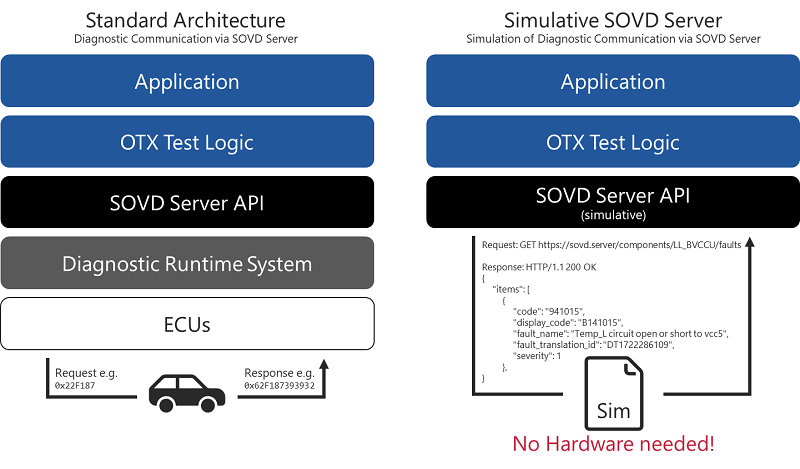 Standard Architecture
Diagnostic Communication via SOVD Server

Application

OTX Test Logic

SOVD Server API

Diagnostic Runtime System

ECUs

Request e.g.
0x22F187

Response e.g.
0x62F187393932

Simulative SOVD Server
Simulation of Diagnostic Communication via SOVD Server

Application

OTX Test Logic

SOVD Server API
(simulative)

Request: GET https://sovd.server/components/LL_BVCCU/faults

Response: HTTP/1.1 200 OK
{
"items": [
{
"code": "941015",
"display_code": "B141015",
"fault_name": "Temp_L circuit open or short to vcc5",
"fault_translation_id": "DT1722286109",
"severity": 1
},
}

Sim

No Hardware needed!